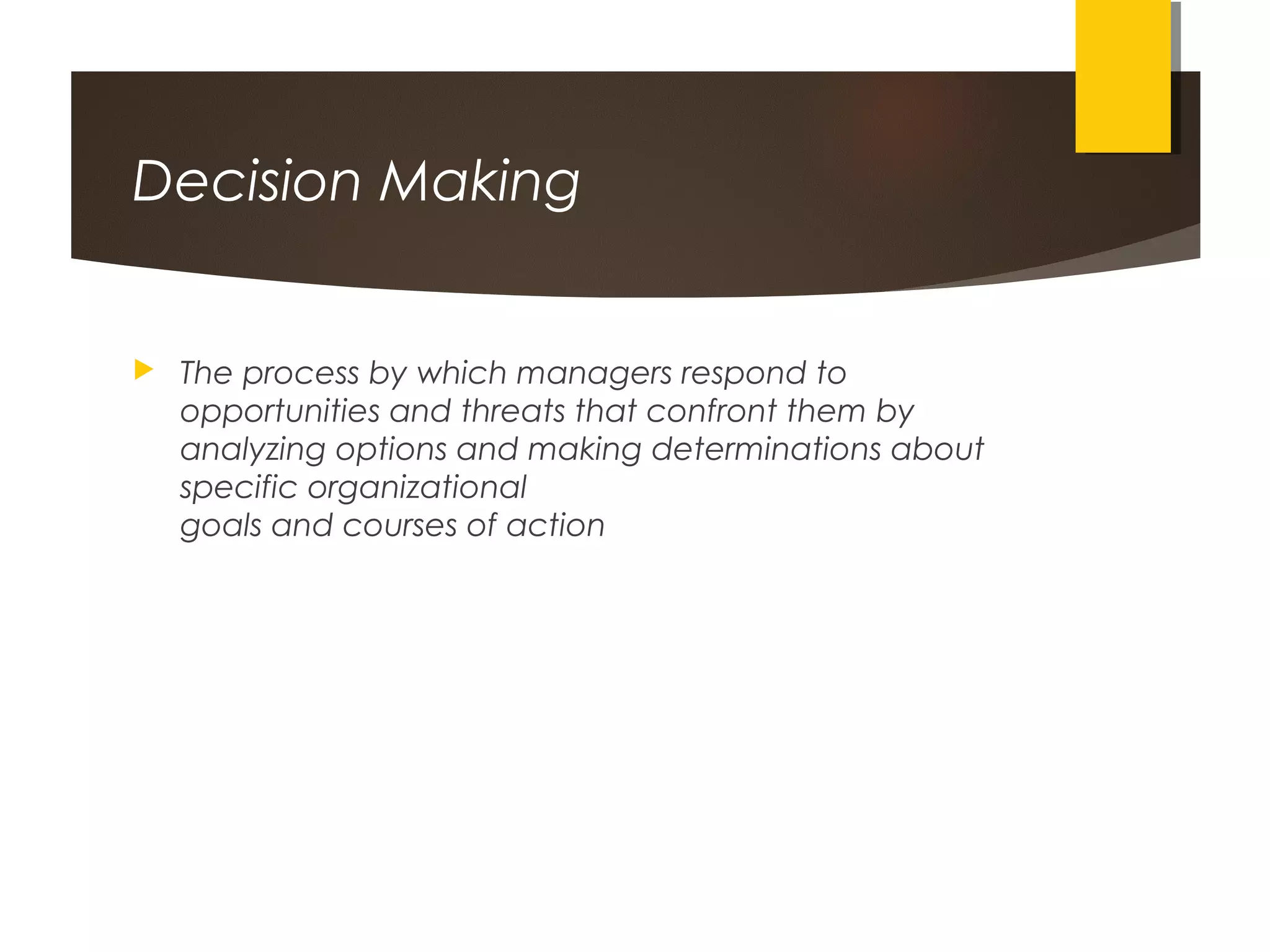 Decision Making

The process by which managers respond to opportunities and threats that confront them by analyzing options and making determinations about specific organizational goals and courses of action